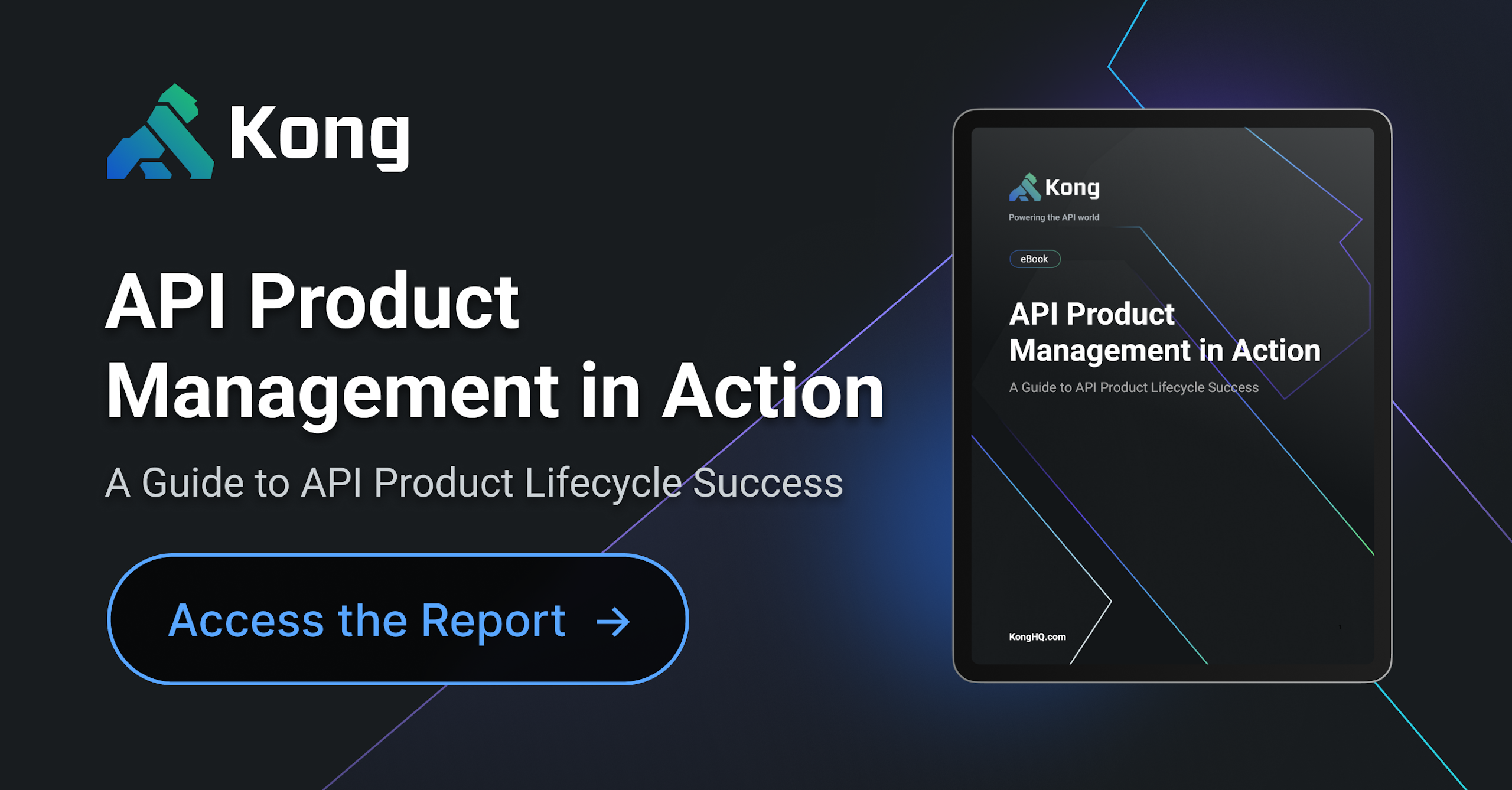 Kong

API Product Management in Action

A Guide to API Product Lifecycle Success

Access the Report →

Kong

Powering the API world

eBook

API Product Management in Action

A Guide to API Product Lifecycle Success

KongHQ.com